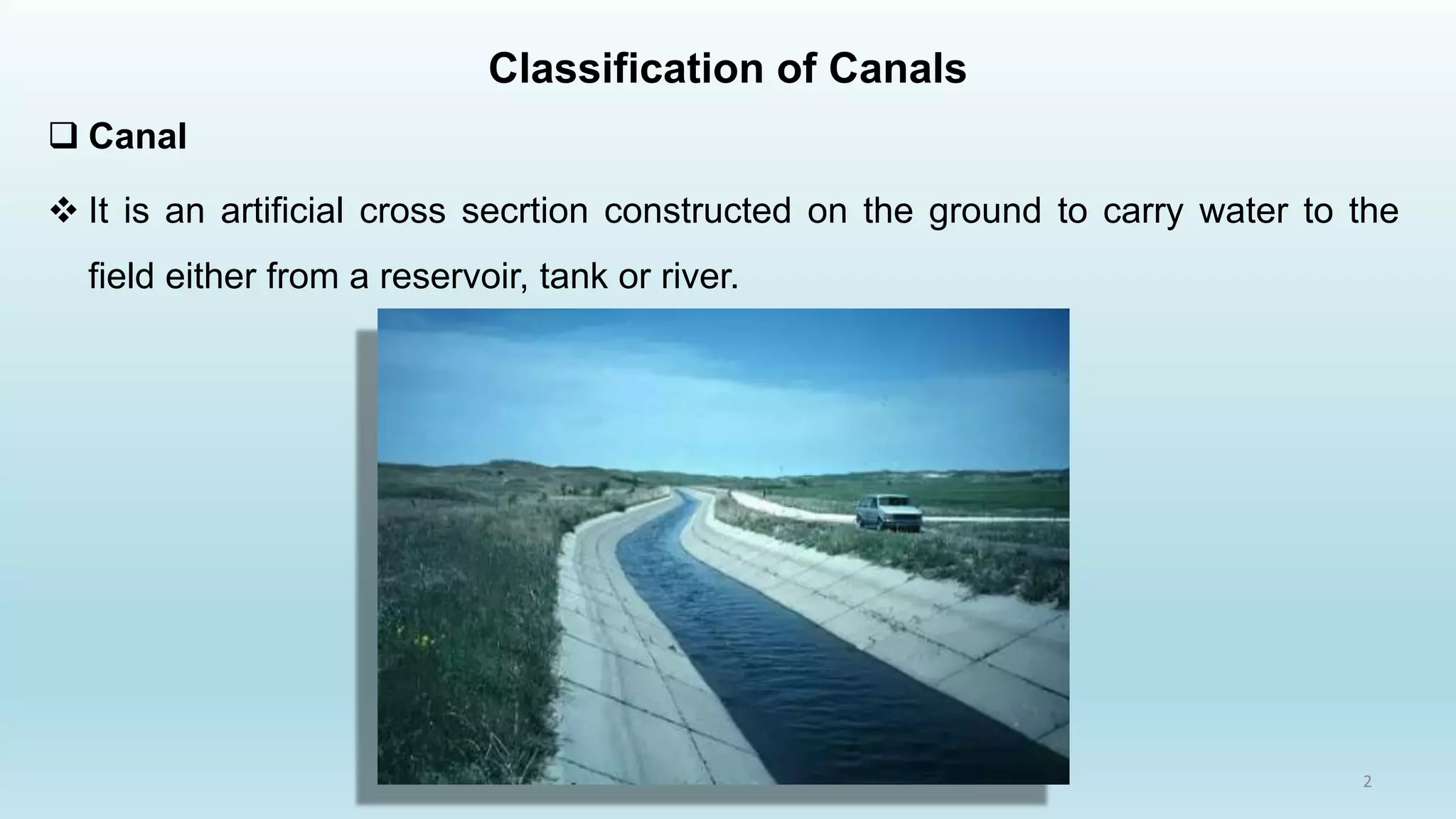 Classification of Canals

❑ Canal

❖ It is an artificial cross secrtion constructed on the ground to carry water to the field either from a reservoir, tank or river.

2